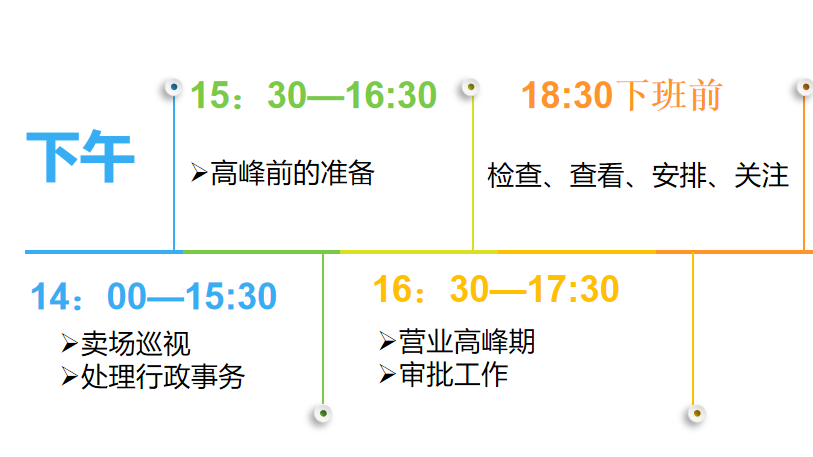 下午

15：30—16:30

➢高峰前的准备

18:30下班前

检查、查看、安排、关注

14：00—15:30

➢卖场巡视
➢处理行政事务

16：30—17:30

➢营业高峰期
➢审批工作